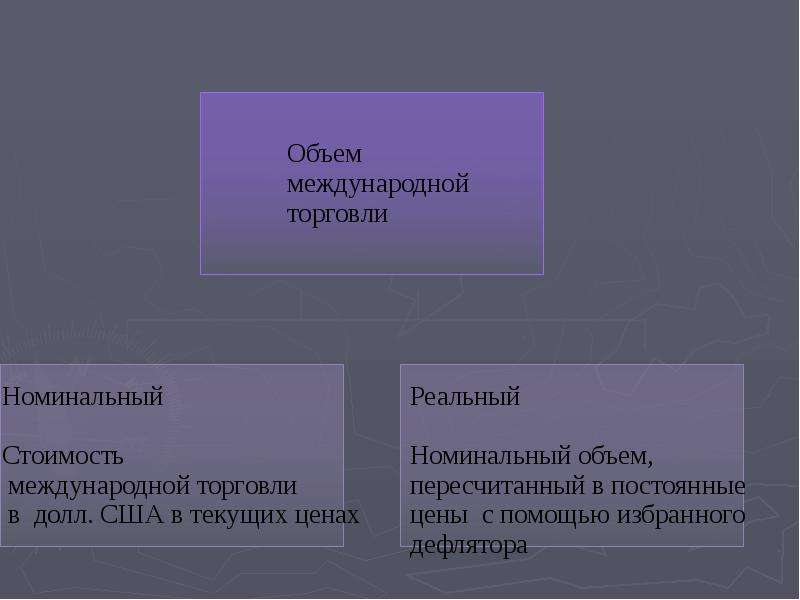 Объем международной торговли

Номинальный

Стоимость международной торговли в долл. США в текущих ценах

Реальный

Номинальный объем, пересчитанный в постоянные цены с помощью избранного дефлятора